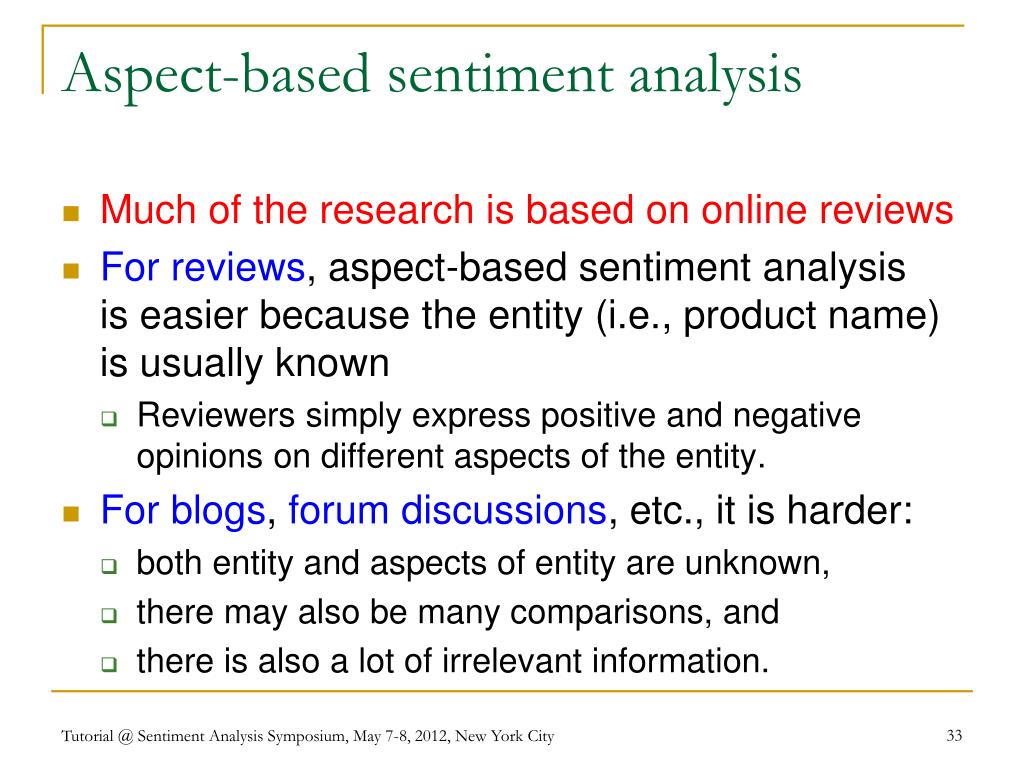 Aspect-based sentiment analysis

- Much of the research is based on online reviews
- For reviews, aspect-based sentiment analysis is easier because the entity (i.e., product name) is usually known
  - Reviewers simply express positive and negative opinions on different aspects of the entity.
- For blogs, forum discussions, etc., it is harder:
  - both entity and aspects of entity are unknown,
  - there may also be many comparisons, and
  - there is also a lot of irrelevant information.

Tutorial @ Sentiment Analysis Symposium, May 7-8, 2012, New York City

33